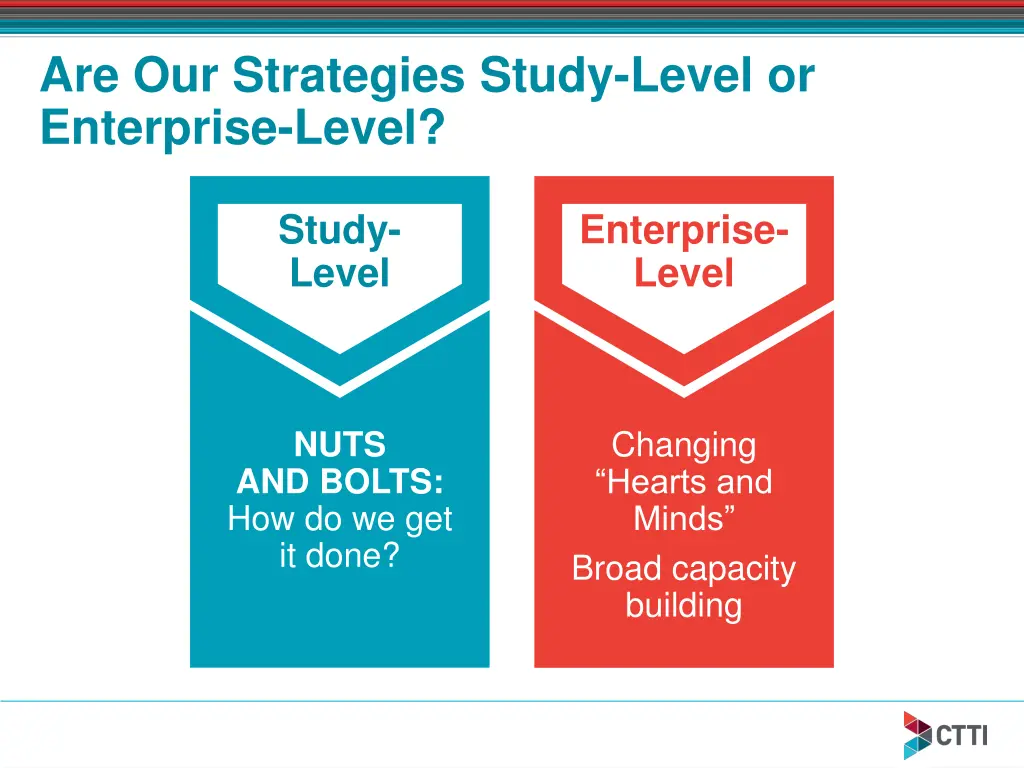 Are Our Strategies Study-Level or Enterprise-Level?

Study-Level

NUTS AND BOLTS: How do we get it done?

Enterprise-Level

Changing “Hearts and Minds”

Broad capacity building

CTTI